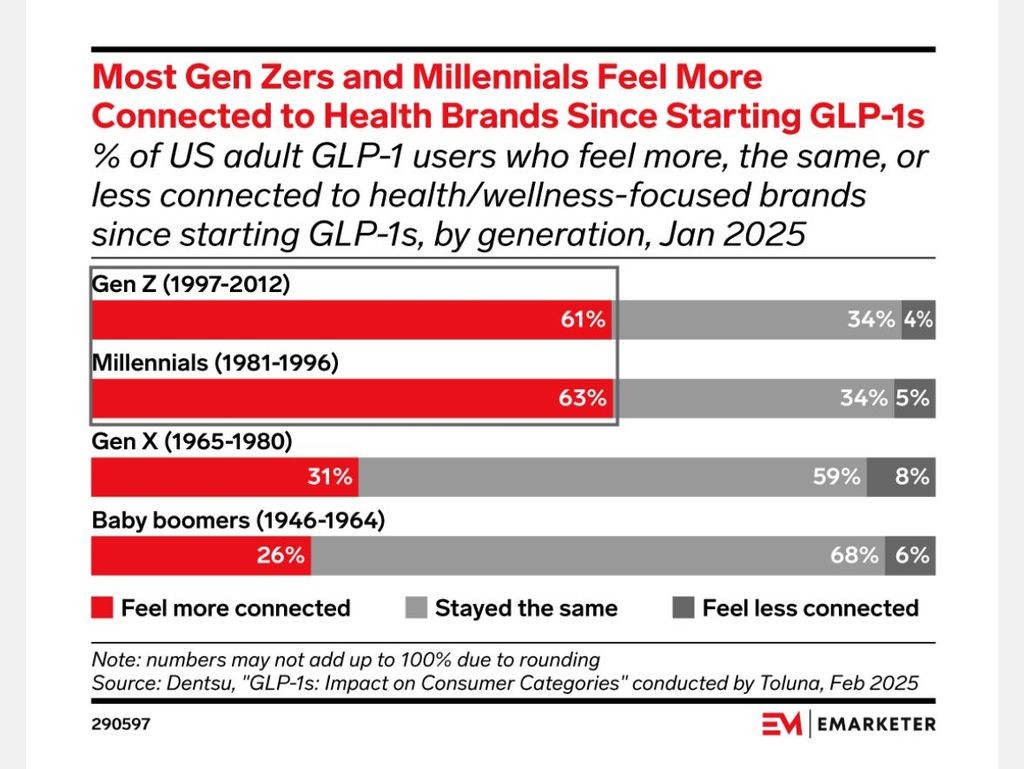 Most Gen Zers and Millennials Feel More Connected to Health Brands Since Starting GLP-1s

% of US adult GLP-1 users who feel more, the same, or less connected to health/wellness-focused brands since starting GLP-1s, by generation, Jan 2025

Gen Z (1997-2012)
61% 34% 4%

Millennials (1981-1996)
63% 34% 5%

Gen X (1965-1980)
31% 59% 8%

Baby boomers (1946-1964)
26% 68% 6%

Feel more connected
Stayed the same
Feel less connected

Note: numbers may not add up to 100% due to rounding
Source: Dentsu, "GLP-1s: Impact on Consumer Categories" conducted by Toluna, Feb 2025

290597

EM | EMARKETER